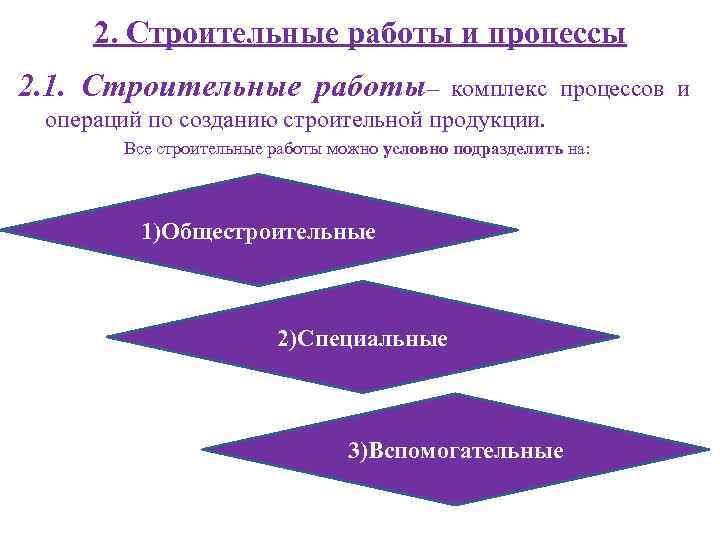 2. Строительные работы и процессы

2.1. Строительные работы– комплекс процессов и операций по созданию строительной продукции.

Все строительные работы можно условно подразделить на:

1)Общестроительные

2)Специальные

3)Вспомогательные